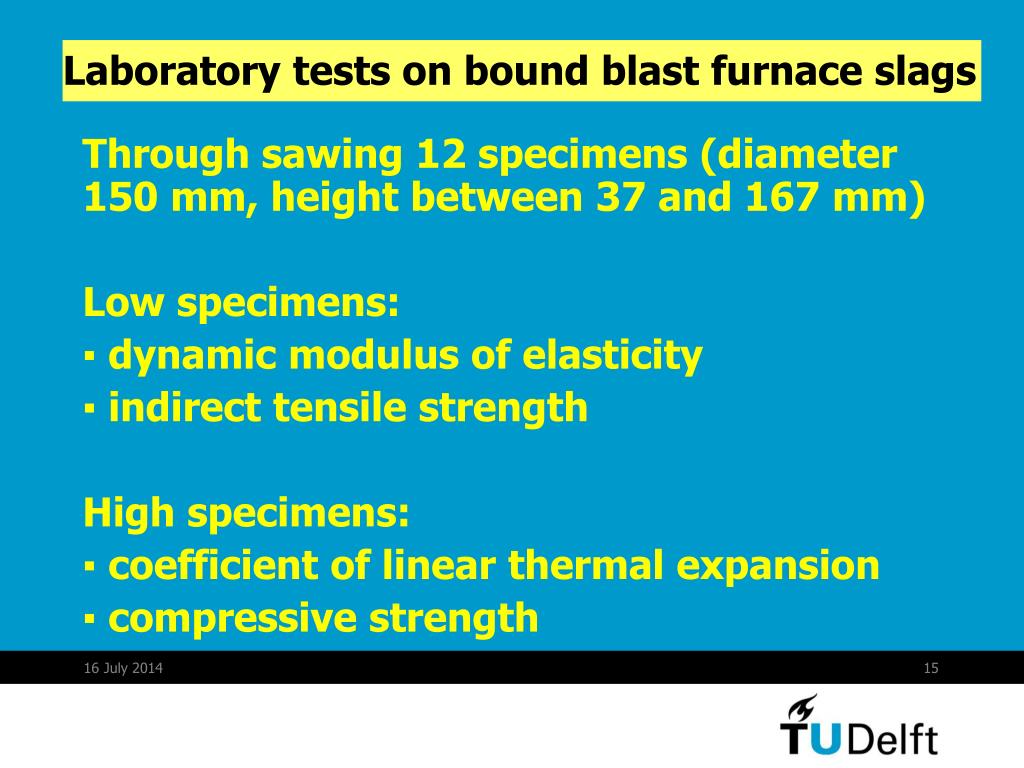 Laboratory tests on bound blast furnace slags

Through sawing 12 specimens (diameter 150 mm, height between 37 and 167 mm)

Low specimens:
▪ dynamic modulus of elasticity
▪ indirect tensile strength

High specimens:
▪ coefficient of linear thermal expansion
▪ compressive strength

16 July 2014

15

TUDelft